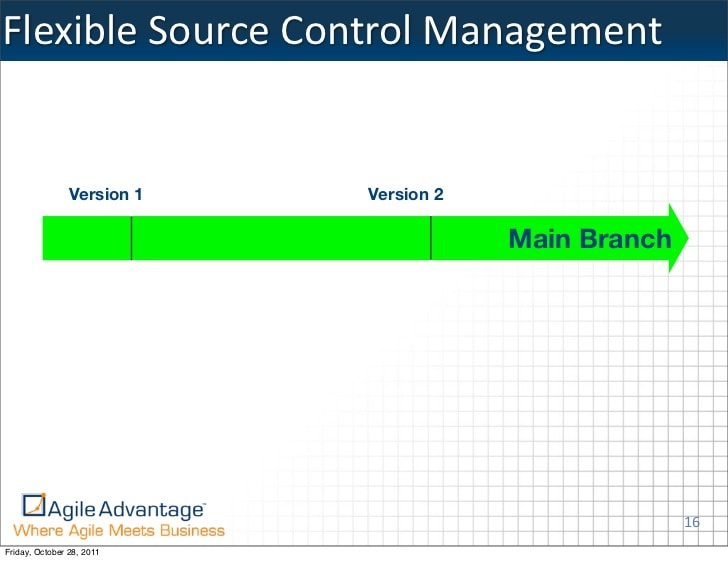 Flexible Source Control Management

Version 1

Version 2

Main Branch

Agile Advantage™
Where Agile Meets Business

16

Friday, October 28, 2011